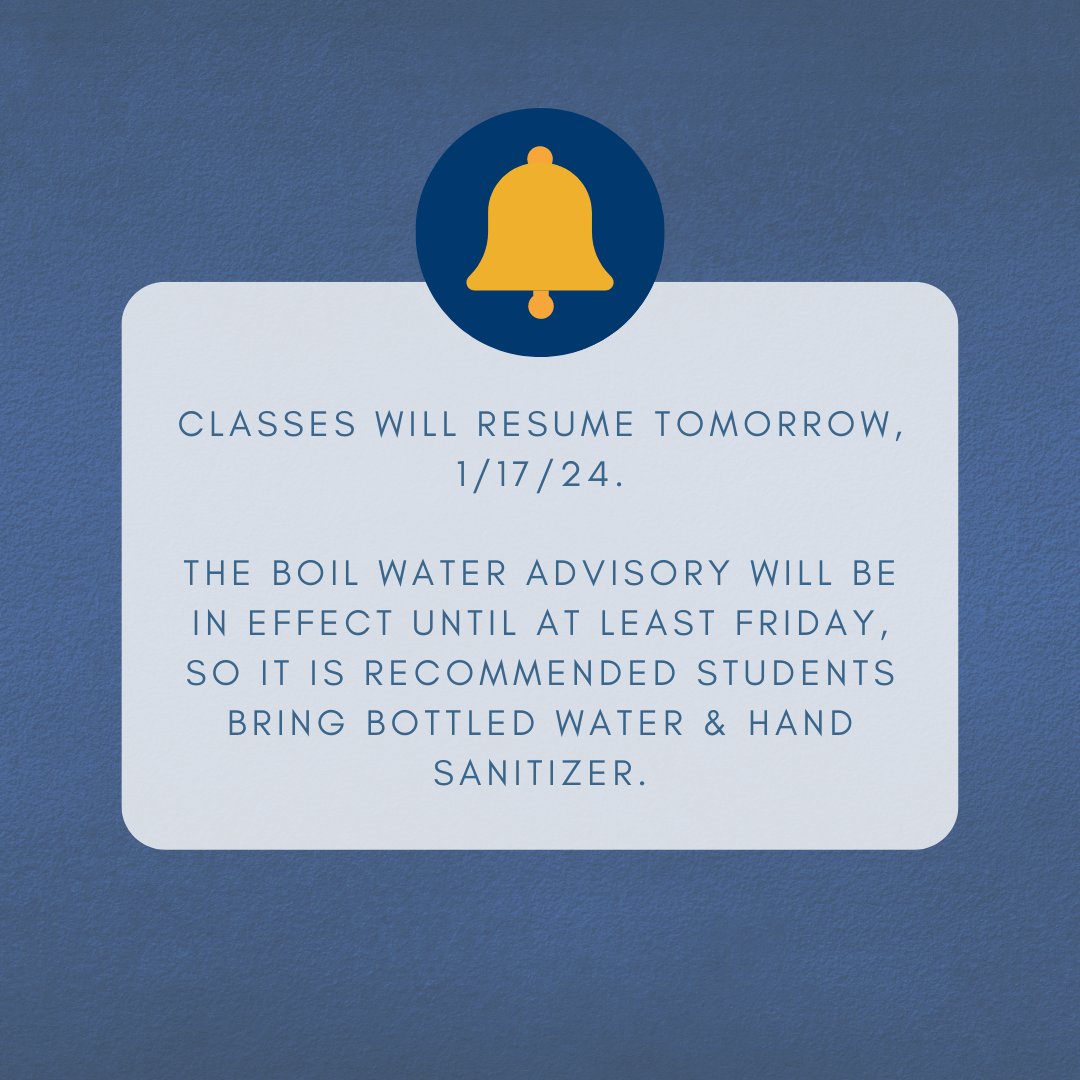 CLASSES WILL RESUME TOMORROW, 1/17/24.

THE BOIL WATER ADVISORY WILL BE IN EFFECT UNTIL AT LEAST FRIDAY, SO IT IS RECOMMENDED STUDENTS BRING BOTTLED WATER & HAND SANITIZER.